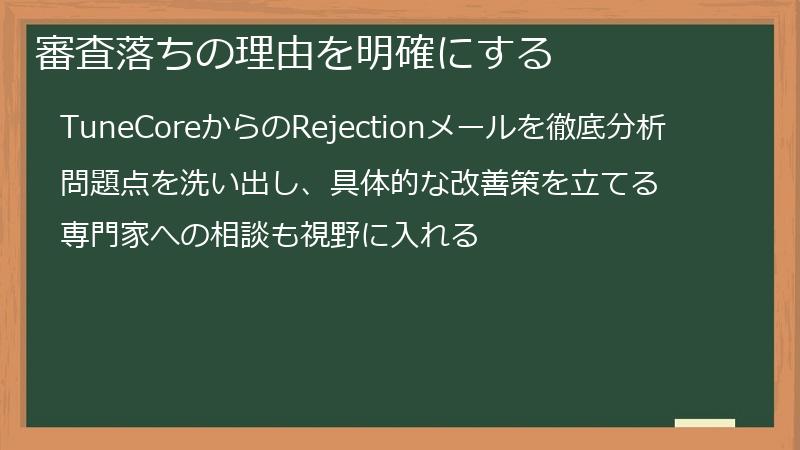 審査落ちの理由を明確にする

TuneCoreからのRejectionメールを徹底分析

問題点を洗い出し、具体的な改善策を立てる

専門家への相談も視野に入れる